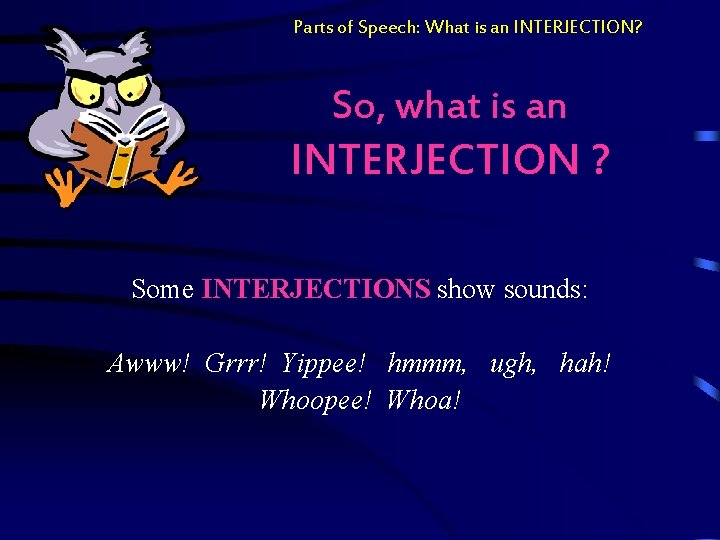 Parts of Speech: What is an INTERJECTION?

So, what is an INTERJECTION ?

Some INTERJECTIONS show sounds:

Awww! Grrr! Yippee! hmmm, ugh, hah! Whoopee! Whoa!